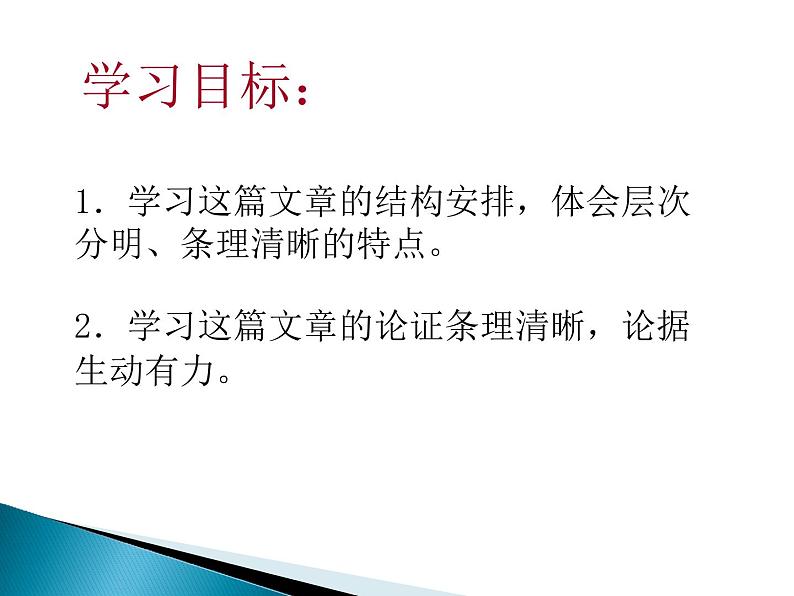 学习目标：

1．学习这篇文章的结构安排，体会层次分明、条理清晰的特点。

2．学习这篇文章的论证条理清晰，论据生动有力。